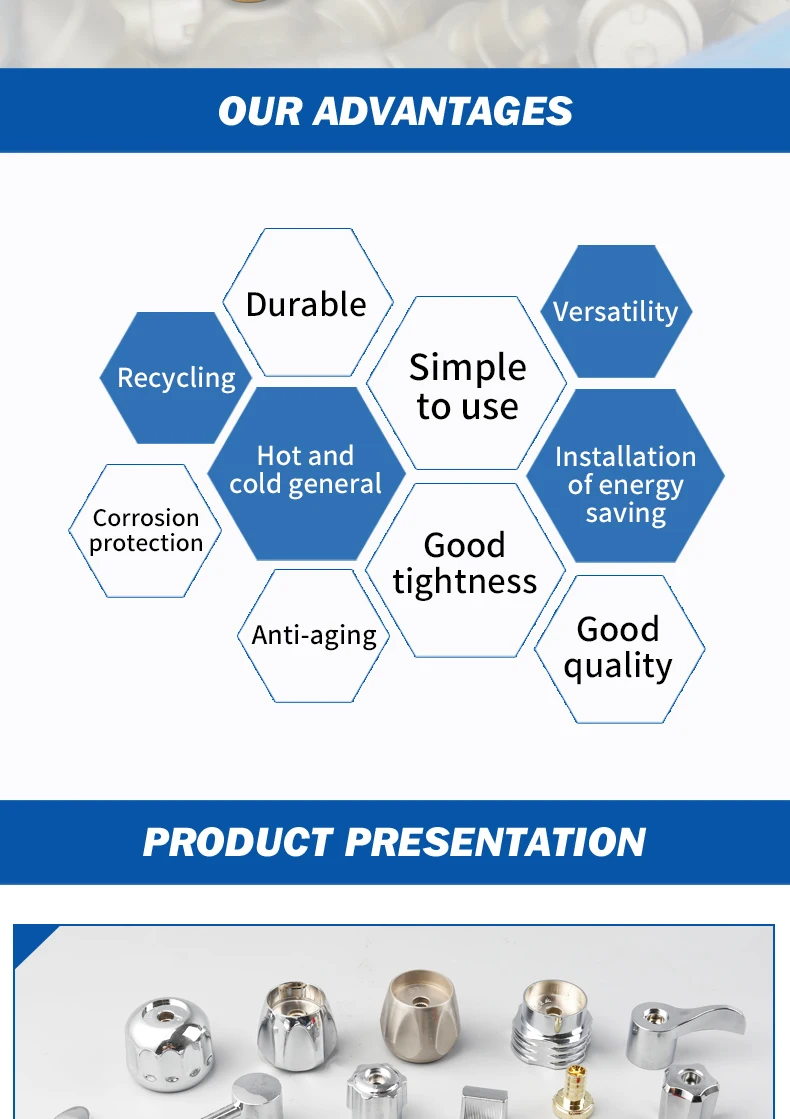 OUR ADVANTAGES

Durable

Versatility

Recycling

Simple to use

Hot and cold general

Installation of energy saving

Corrosion protection

Good tightness

Anti-aging

Good quality

PRODUCT PRESENTATION